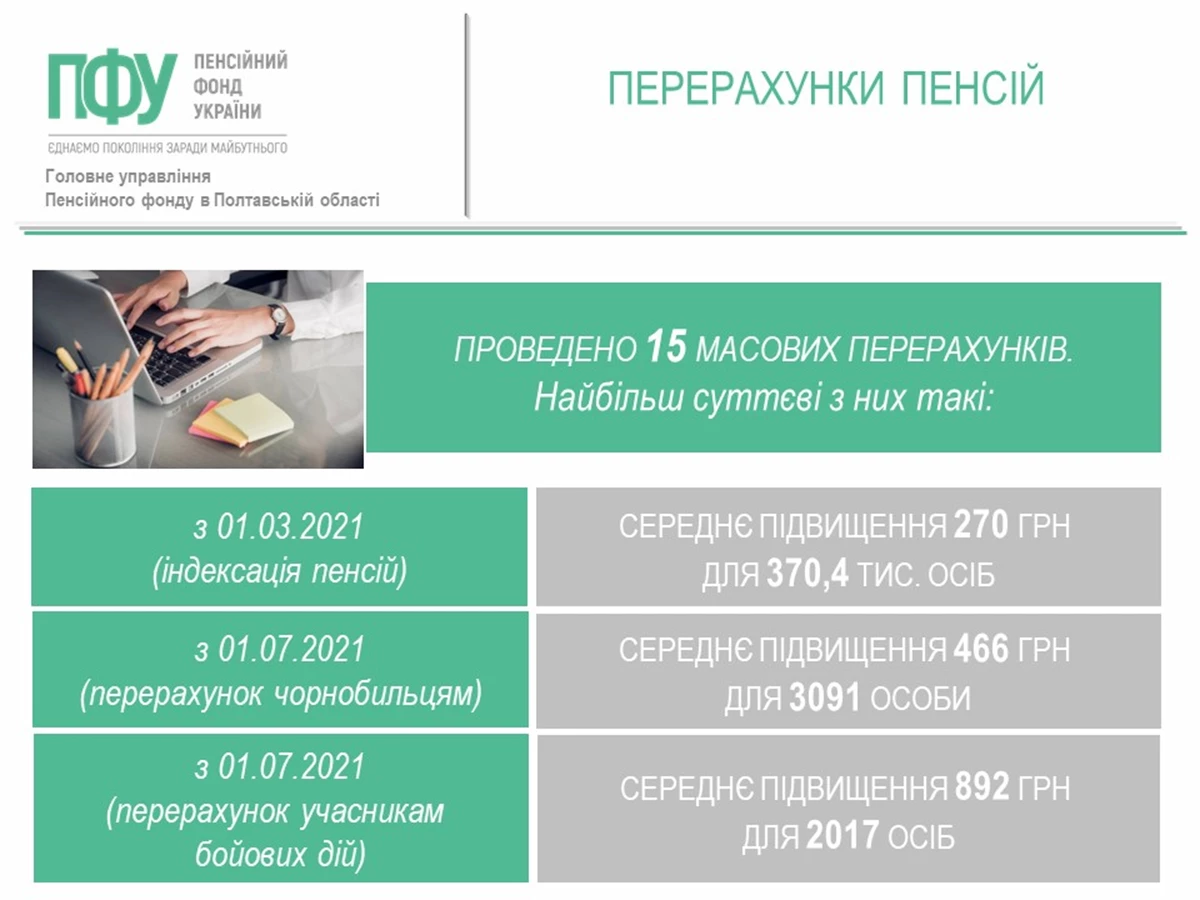 ПФУ ПЕНСІЙНИЙ ФОНД УКРАЇНИ

ЄДНАЄМО ПОКОЛІННЯ ЗАРАДИ МАЙБУТНЬОГО

Головне управління Пенсійного фонду в Полтавській області

ПЕРЕРАХУНКИ ПЕНСІЙ

ПРОВЕДЕНО 15 МАСОВИХ ПЕРЕРАХУНКІВ. Найбільш суттєві з них такі:

| з 01.03.2021 (індексація пенсій) | СЕРЕДНЄ ПІДВИЩЕННЯ 270 ГРН ДЛЯ 370,4 ТИС. ОСІБ |
|---|---|
| з 01.07.2021 (перерахунок чорнобильцям) | СЕРЕДНЄ ПІДВИЩЕННЯ 466 ГРН ДЛЯ 3091 ОСОБИ |
| з 01.07.2021 (перерахунок учасникам бойових дій) | СЕРЕДНЄ ПІДВИЩЕННЯ 892 ГРН ДЛЯ 2017 ОСІБ |